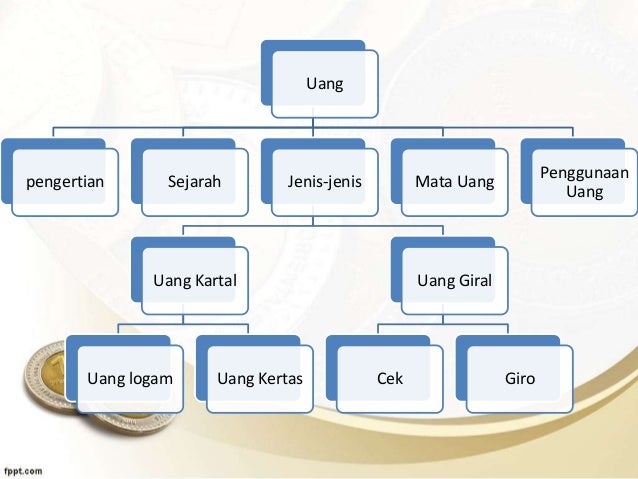 Uang

pengertian

Sejarah

Jenis-jenis

Mata Uang

Penggunaan Uang

Uang Kartal

Uang Giral

Uang logam

Uang Kertas

Cek

Giro

fppt.com